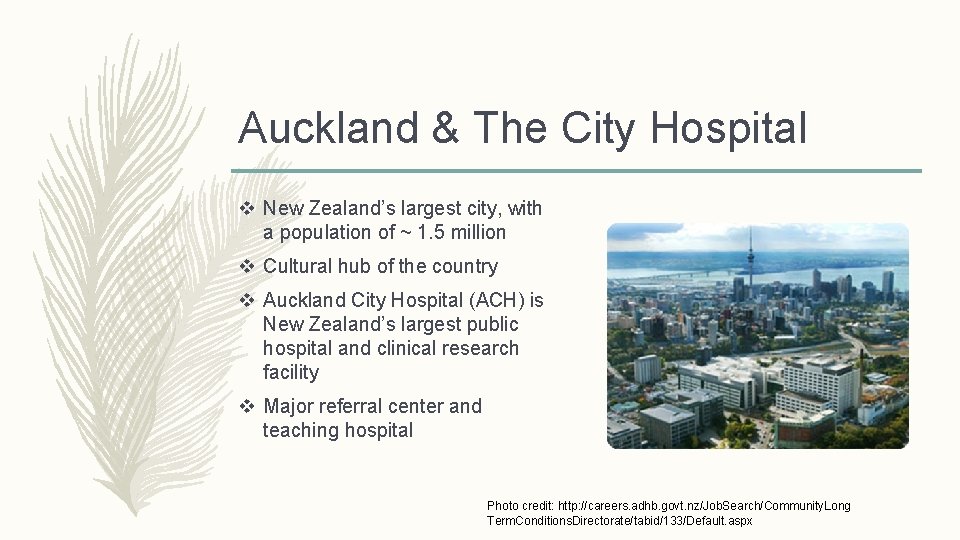 Auckland & The City Hospital

❖ New Zealand's largest city, with a population of ~ 1.5 million

❖ Cultural hub of the country

❖ Auckland City Hospital (ACH) is New Zealand's largest public hospital and clinical research facility

❖ Major referral center and teaching hospital

Photo credit: http://careers.adhb.govt.nz/JobSearch/CommunityLongTermConditionsDirectorate/tabid/133/Default.aspx